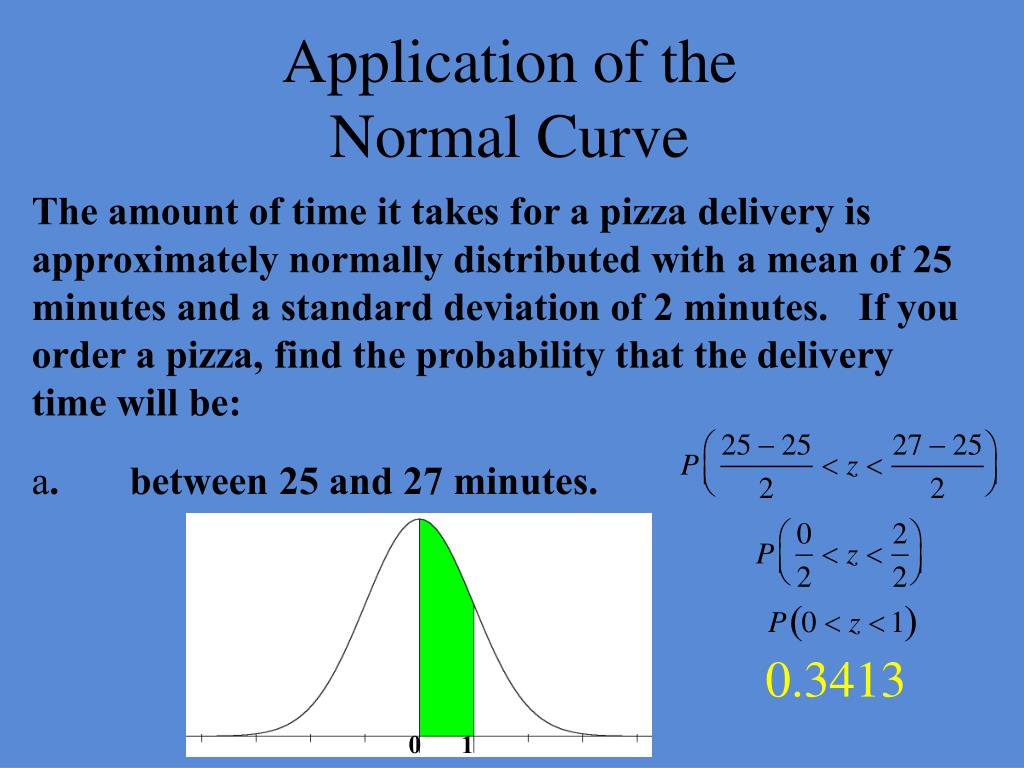 Application of the Normal Curve

The amount of time it takes for a pizza delivery is approximately normally distributed with a mean of 25 minutes and a standard deviation of 2 minutes. If you order a pizza, find the probability that the delivery time will be:

a. between 25 and 27 minutes.

$P\left(\frac{25-25}{2} < z < \frac{27-25}{2}\right)$

$P\left(\frac{0}{2} < z < \frac{2}{2}\right)$

$P(0 < z < 1)$

0.3413

0 1